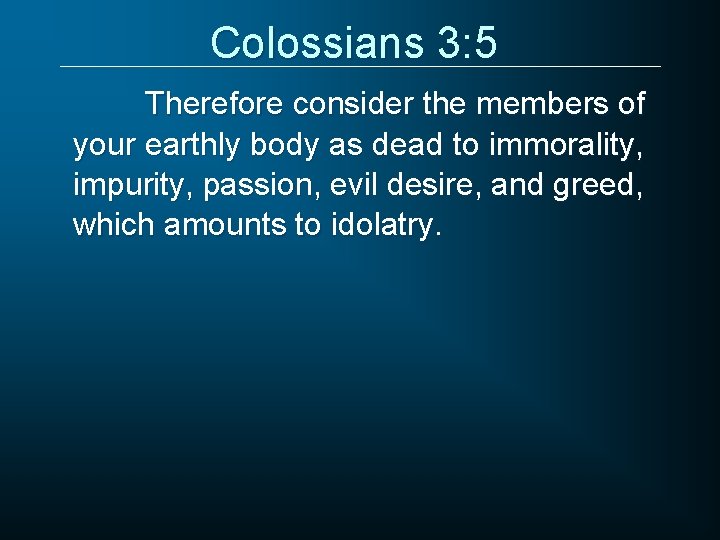 Colossians 3:5

Therefore consider the members of your earthly body as dead to immorality, impurity, passion, evil desire, and greed, which amounts to idolatry.